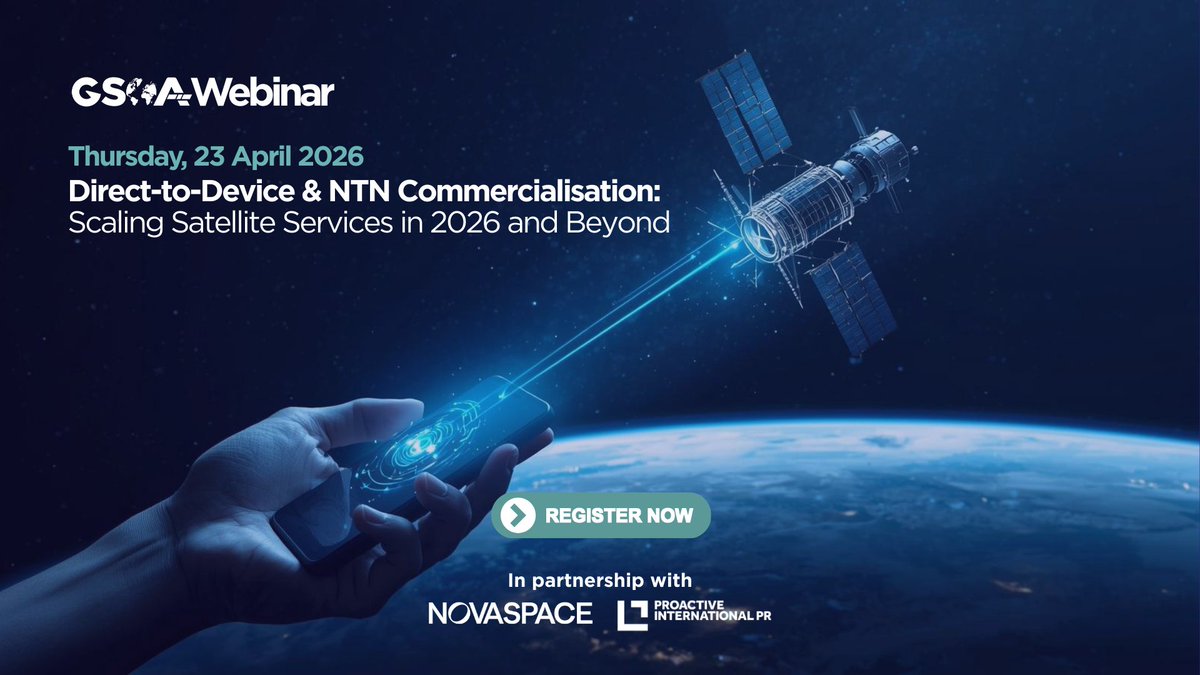 GSOA Webinar

Thursday, 23 April 2026

Direct-to-Device & NTN Commercialisation: Scaling Satellite Services in 2026 and Beyond

REGISTER NOW

In partnership with

NOVASPACE PROACTIVE INTERNATIONAL PR